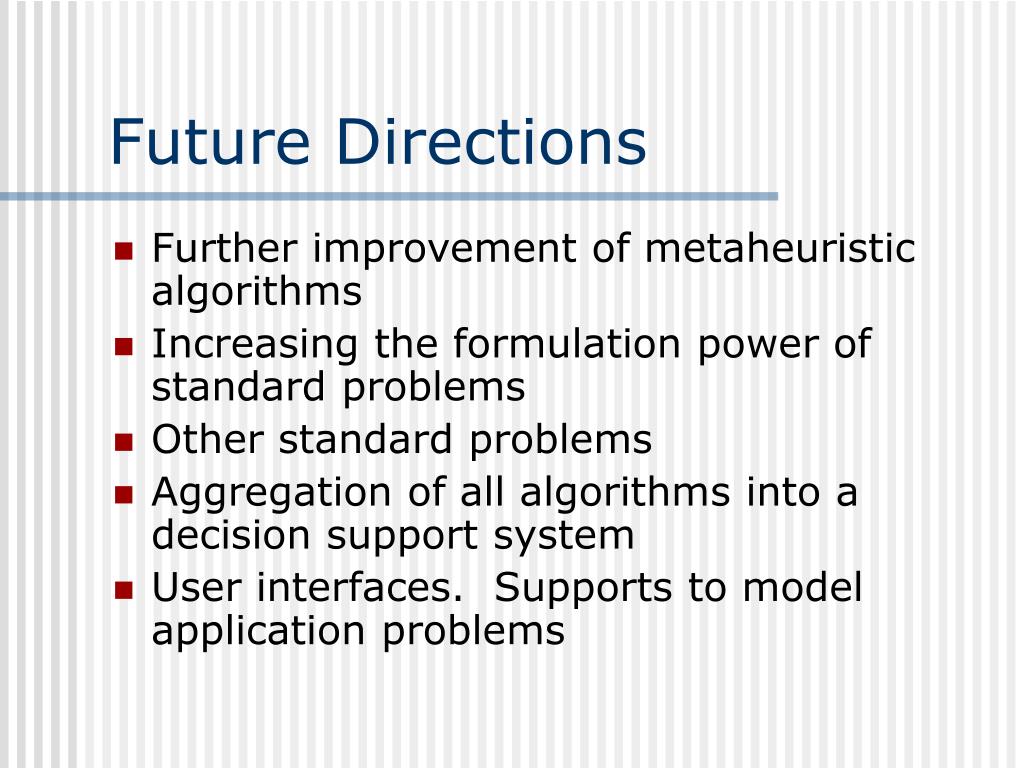 Future Directions

- Further improvement of metaheuristic algorithms
- Increasing the formulation power of standard problems
- Other standard problems
- Aggregation of all algorithms into a decision support system
- User interfaces.  Supports to model application problems